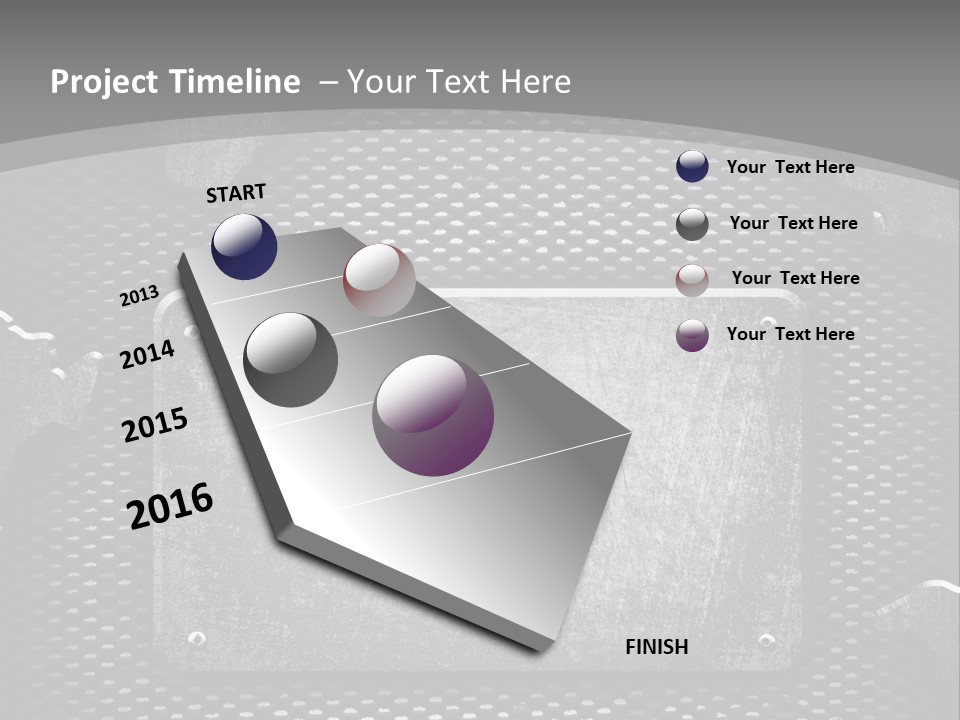 Project Timeline – Your Text Here

START

2013

2014

2015

2016

FINISH

Your Text Here

Your Text Here

Your Text Here

Your Text Here